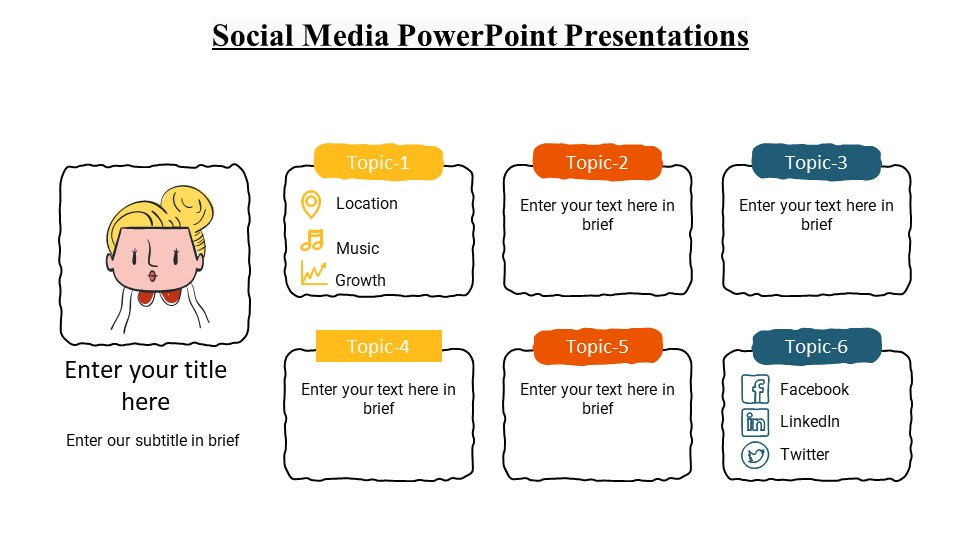 Social Media PowerPoint Presentations

Enter your title here

Enter our subtitle in brief

Topic-1

Location

Music

Growth

Topic-2

Enter your text here in brief

Topic-3

Enter your text here in brief

Topic-4

Enter your text here in brief

Topic-5

Enter your text here in brief

Topic-6

Facebook

LinkedIn

Twitter